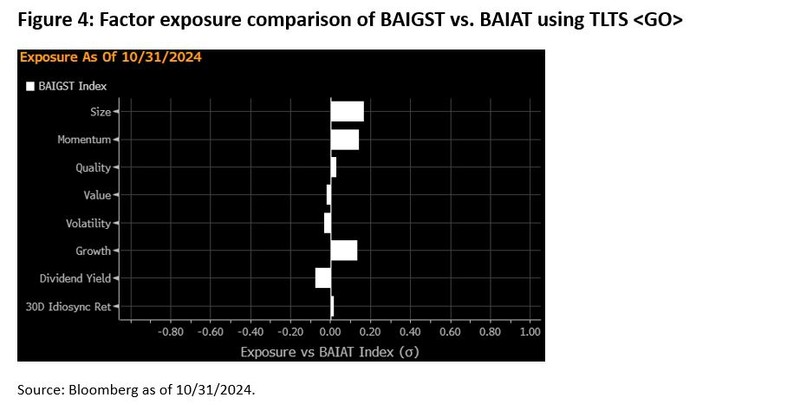 Figure 4: Factor exposure comparison of BAIGST vs. BAIAT using TLTS <GO>

Exposure As Of 10/31/2024

BAIGST Index

Size
Momentum
Quality
Value
Volatility
Growth
Dividend Yield
30D Idiosync Ret

-0.80 -0.60 -0.40 -0.20 0.00 0.20 0.40 0.60 0.80 1.00

Exposure vs BAIAT Index (σ)

Source: Bloomberg as of 10/31/2024.